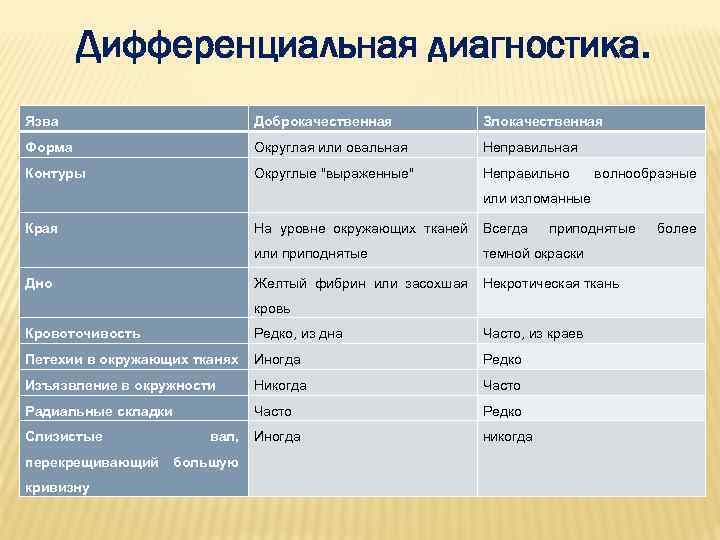 Дифференциальная диагностика.

| Язва | Доброкачественная | Злокачественная |
|---|---|---|
| Форма | Округлая или овальная | Неправильная |
| Контуры | Округлые "выраженные" | Неправильно волнообразные или изломанные |
| Края | На уровне окружающих тканей или приподнятые | Всегда приподнятые более темной окраски |
| Дно | Желтый фибрин или засохшая кровь | Некротическая ткань |
| Кровоточивость | Редко, из дна | Часто, из краев |
| Петехии в окружающих тканях | Иногда | Редко |
| Изъязвление в окружности | Никогда | Часто |
| Радиальные складки | Часто | Редко |
| Слизистые вал, перекрещивающий большую кривизну | Иногда | никогда |